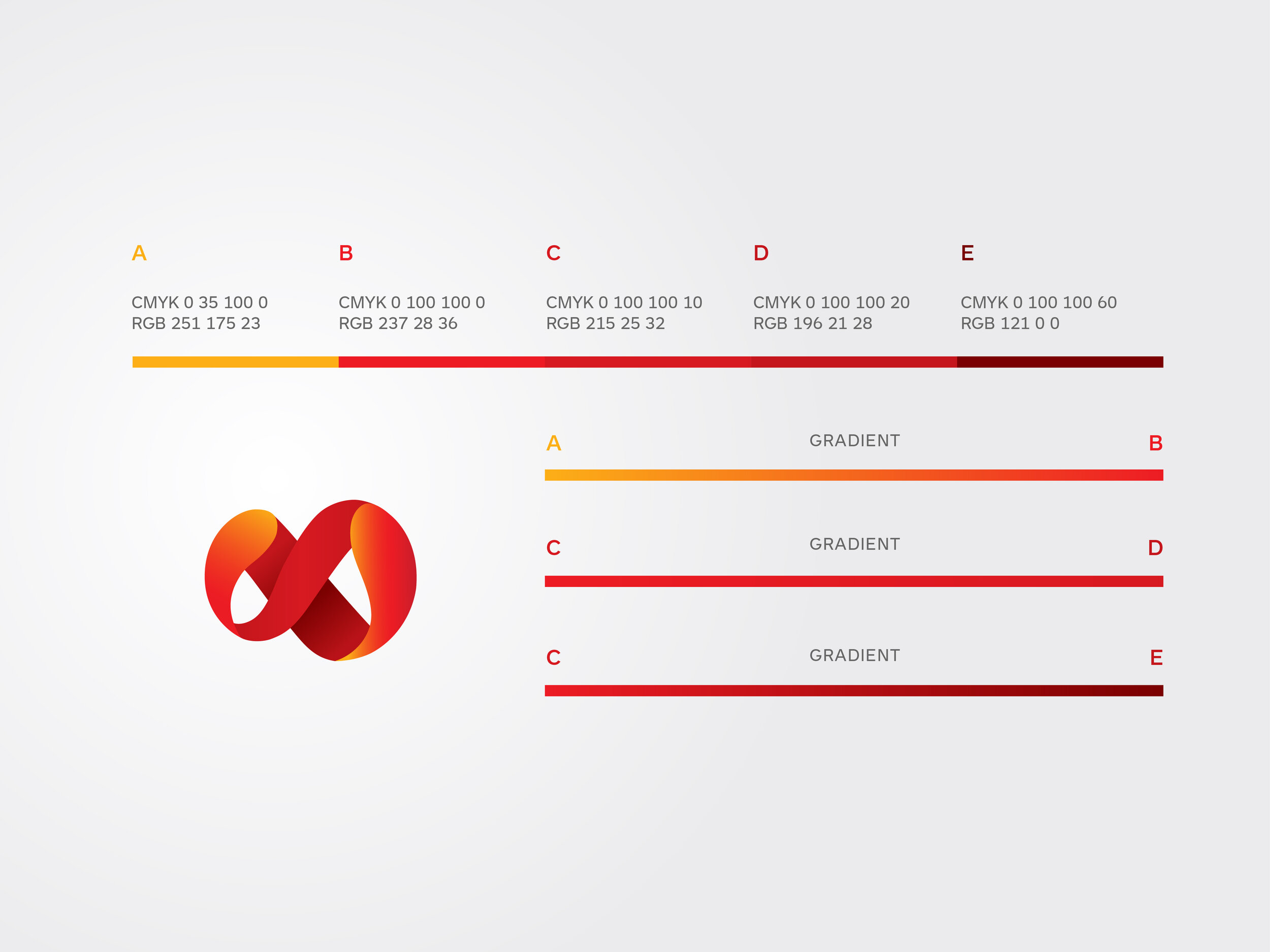 A

CMYK 0 35 100 0
RGB 251 175 23

B

CMYK 0 100 100 0
RGB 237 28 36

C

CMYK 0 100 100 10
RGB 215 25 32

D

CMYK 0 100 100 20
RGB 196 21 28

E

CMYK 0 100 100 60
RGB 121 0 0

A GRADIENT B

C GRADIENT D

C GRADIENT E